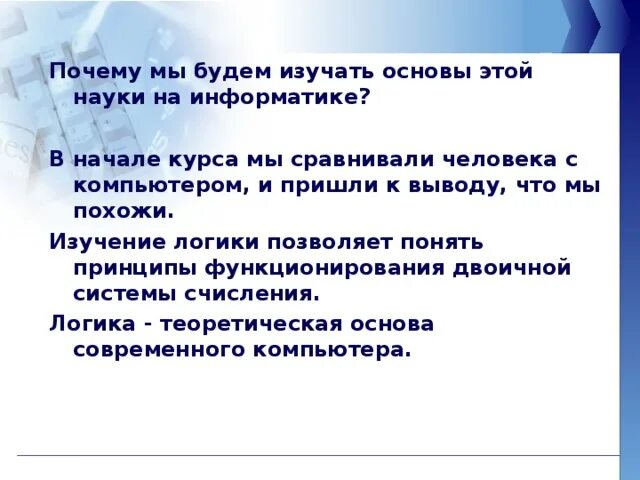 Почему мы будем изучать основы этой науки на информатике?

В начале курса мы сравнивали человека с компьютером, и пришли к выводу, что мы похожи.

Изучение логики позволяет понять принципы функционирования двоичной системы счисления.

Логика - теоретическая основа современного компьютера.